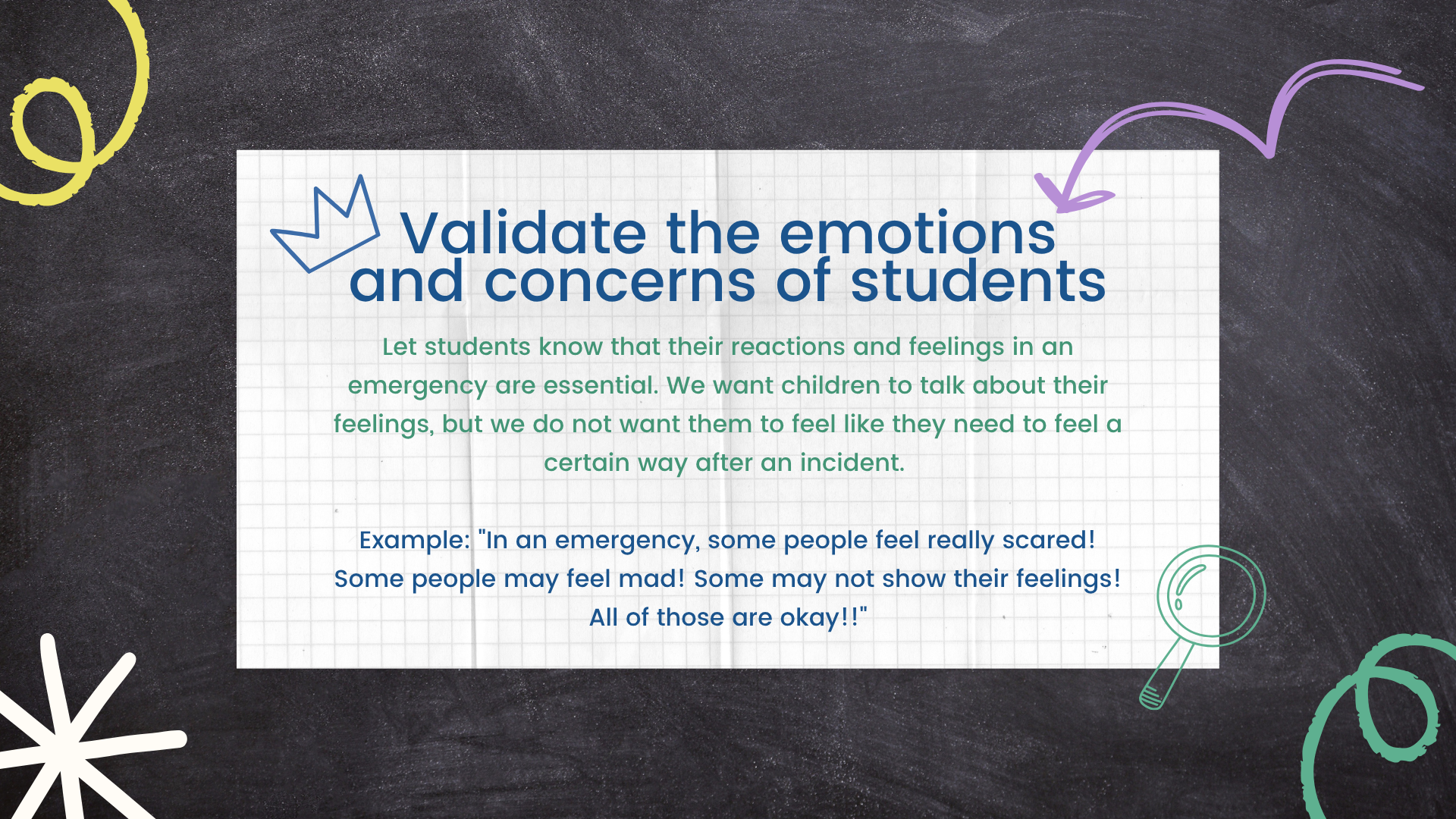 Validate the emotions and concerns of students

Let students know that their reactions and feelings in an emergency are essential. We want children to talk about their feelings, but we do not want them to feel like they need to feel a certain way after an incident.

Example: "In an emergency, some people feel really scared! Some people may feel mad! Some may not show their feelings! All of those are okay!!"